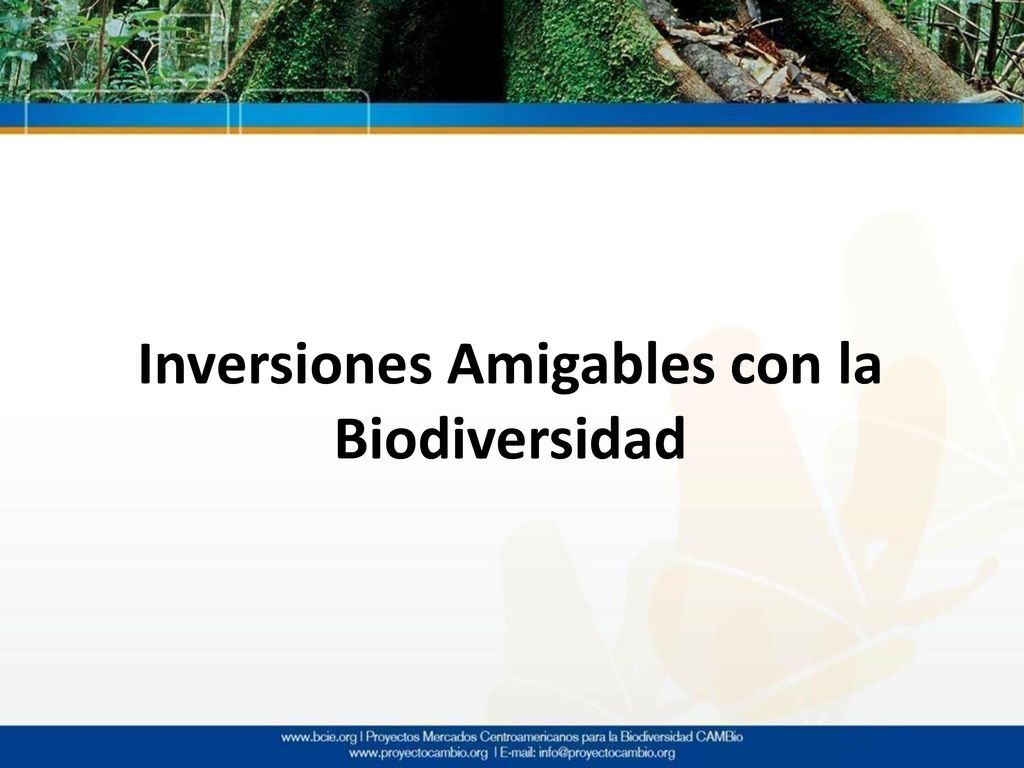 Inversiones Amigables con la Biodiversidad

www.bcie.org | Proyectos Mercados Centroamericanos para la Biodiversidad CAMBio
www.proyectocambio.org | E-mail: info@proyectocambio.org